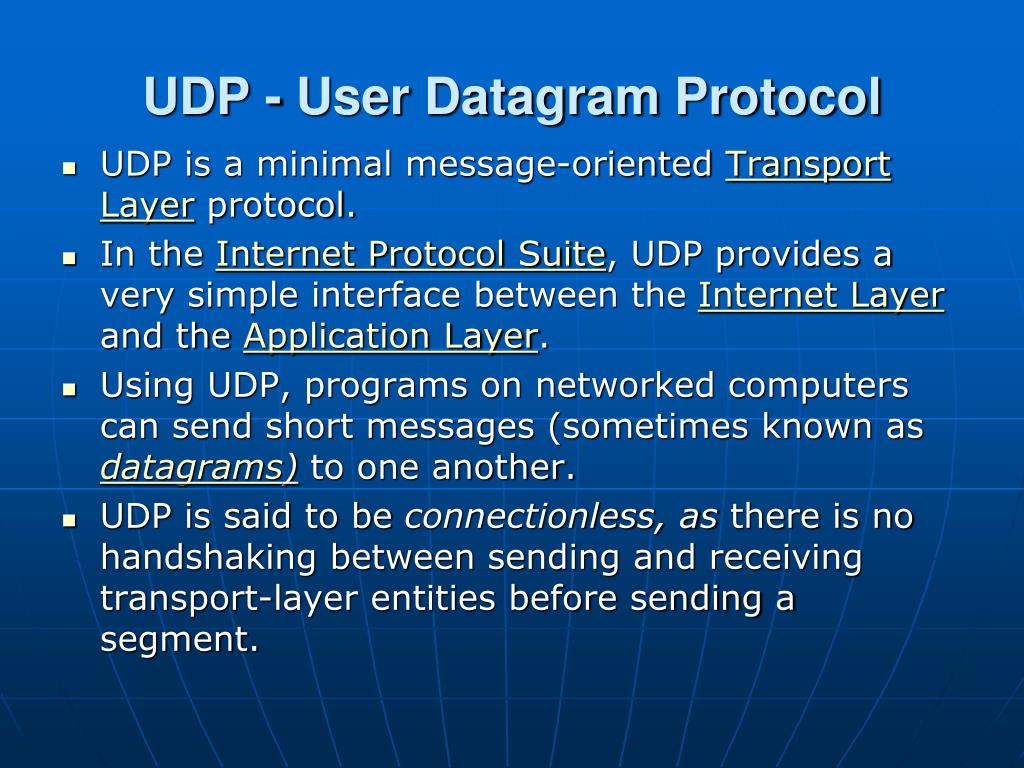 UDP - User Datagram Protocol

- UDP is a minimal message-oriented Transport Layer protocol.
- In the Internet Protocol Suite, UDP provides a very simple interface between the Internet Layer and the Application Layer.
- Using UDP, programs on networked computers can send short messages (sometimes known as datagrams) to one another.
- UDP is said to be connectionless, as there is no handshaking between sending and receiving transport-layer entities before sending a segment.